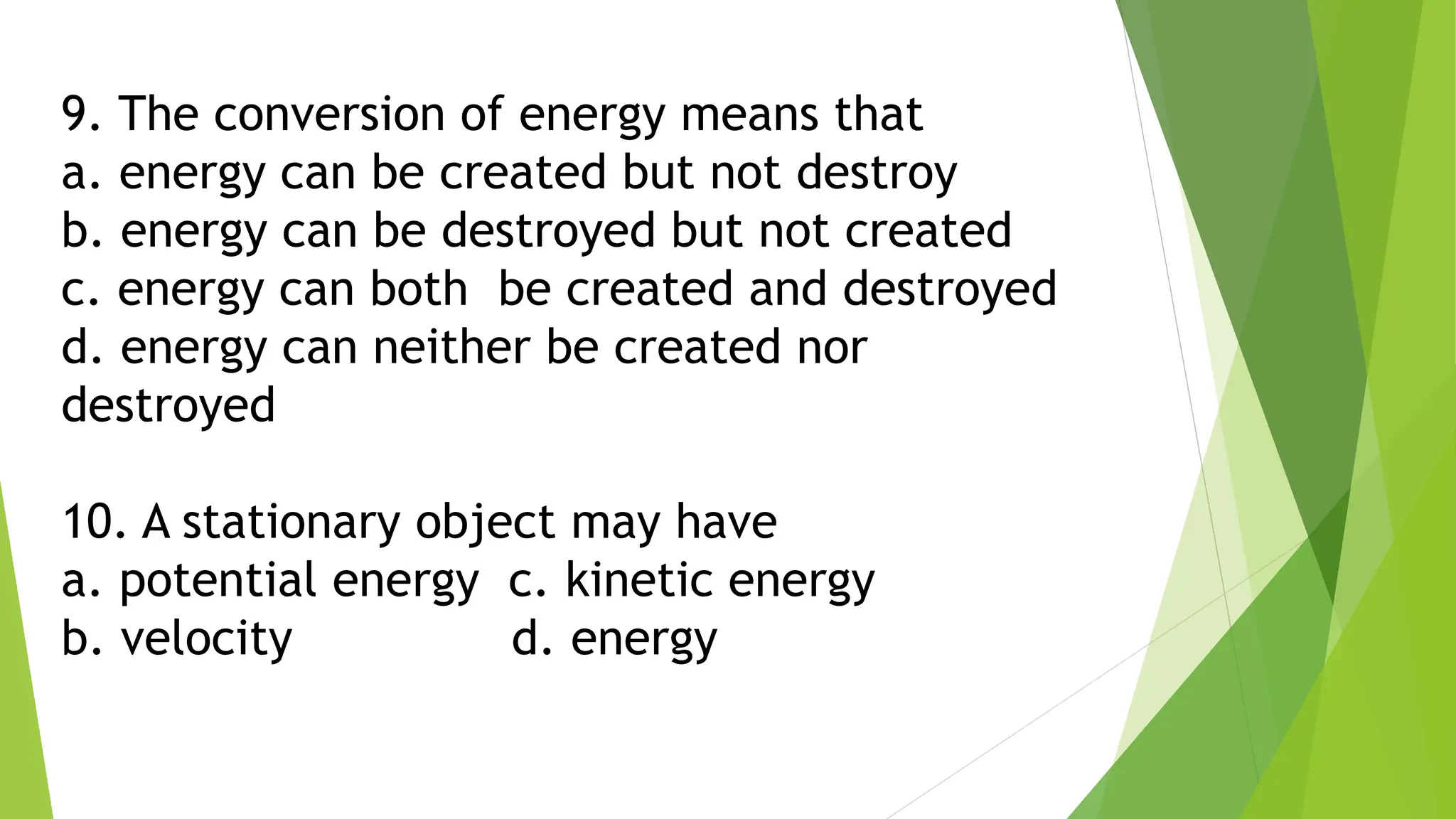 9. The conversion of energy means that
a. energy can be created but not destroy
b. energy can be destroyed but not created
c. energy can both be created and destroyed
d. energy can neither be created nor destroyed

10. A stationary object may have
a. potential energy c. kinetic energy
b. velocity d. energy